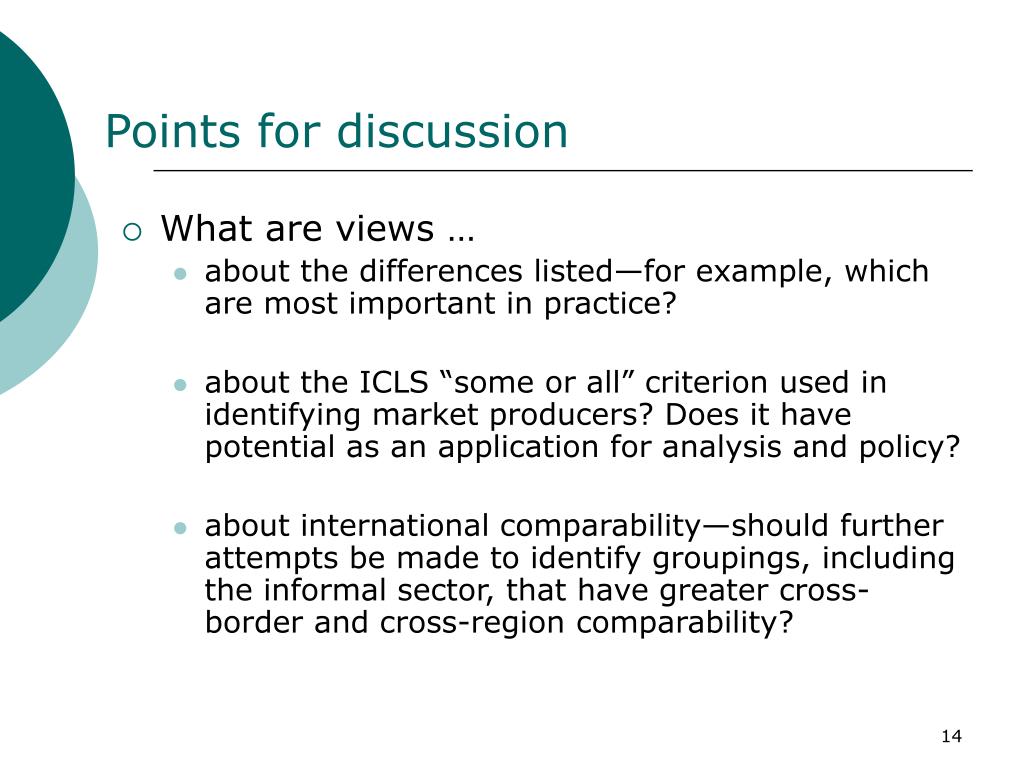 Points for discussion

What are views …

about the differences listed—for example, which are most important in practice?

about the ICLS “some or all” criterion used in identifying market producers? Does it have potential as an application for analysis and policy?

about international comparability—should further attempts be made to identify groupings, including the informal sector, that have greater cross-border and cross-region comparability?

14